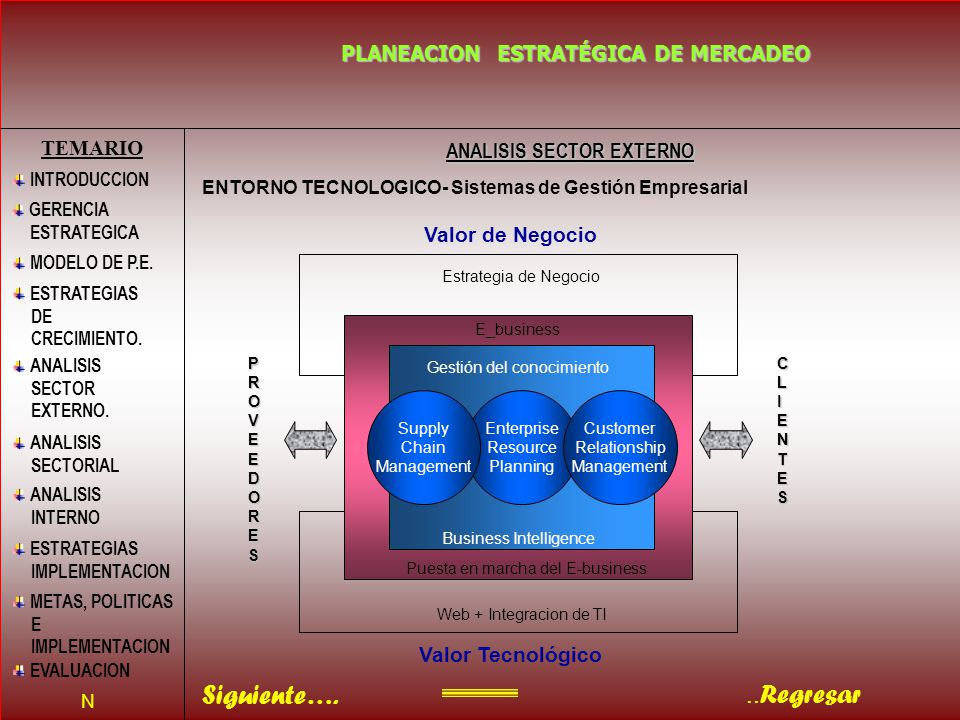 PLANEACION ESTRATÉGICA DE MERCADEO

TEMARIO
INTRODUCCION
GERENCIA ESTRATEGICA
MODELO DE P.E.
ESTRATEGIAS DE CRECIMIENTO.
ANALISIS SECTOR EXTERNO.
ANALISIS SECTORIAL
ANALISIS INTERNO
ESTRATEGIAS IMPLEMENTACION
METAS, POLITICAS E IMPLEMENTACION
EVALUACION
N

ANALISIS SECTOR EXTERNO

ENTORNO TECNOLOGICO- Sistemas de Gestión Empresarial

Valor de Negocio

Estrategia de Negocio

E_business

Gestión del conocimiento

PROVEEDORES

Supply Chain Management

Enterprise Resource Planning

Customer Relationship Management

CLIENTES

Business Intelligence

Puesta en marcha del E-business

Web + Integracion de TI

Valor Tecnológico

Siguiente….

..Regresar